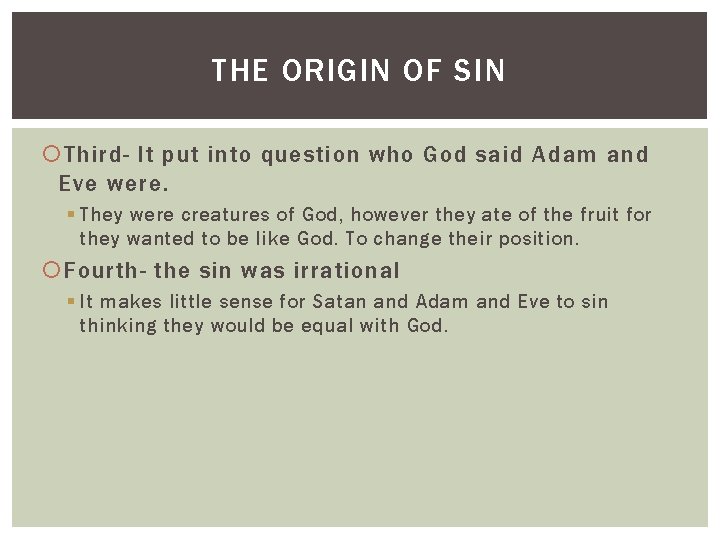 THE ORIGIN OF SIN

Third- It put into question who God said Adam and Eve were.

They were creatures of God, however they ate of the fruit for they wanted to be like God. To change their position.

Fourth- the sin was irrational

It makes little sense for Satan and Adam and Eve to sin thinking they would be equal with God.